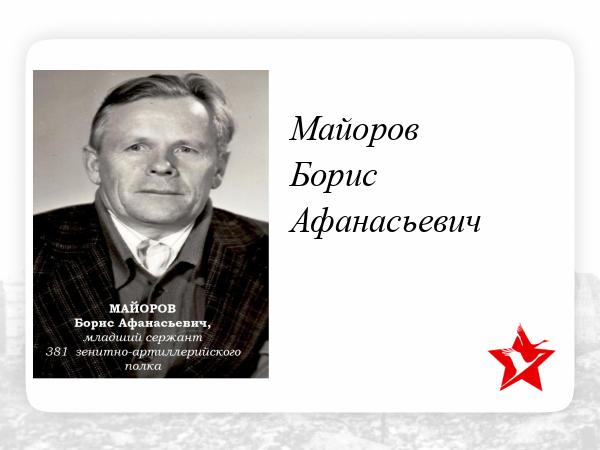 МАЙОРОВ
Борис Афанасьевич,
младший сержант
381 зенитно-артиллерийского полка

Майоров
Борис
Афанасьевич